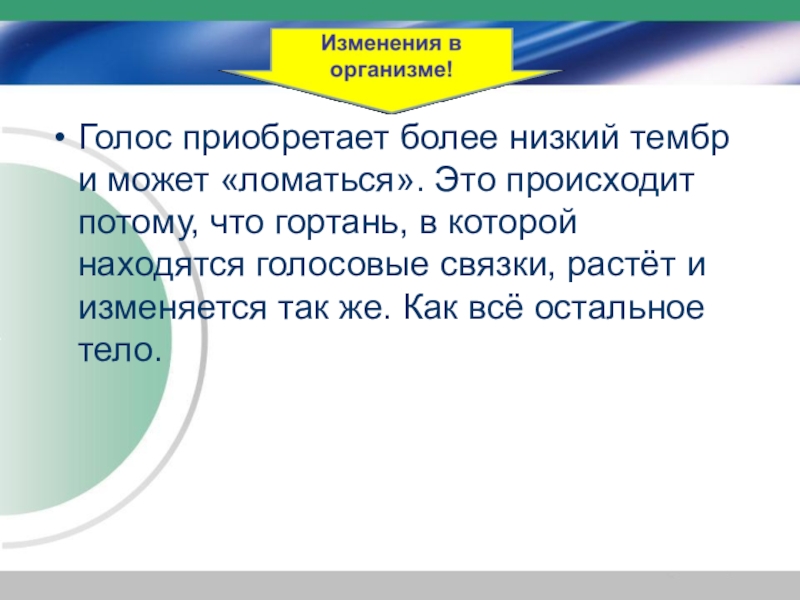 Изменения в организме!

• Голос приобретает более низкий тембр и может «ломаться». Это происходит потому, что гортань, в которой находятся голосовые связки, растёт и изменяется так же. Как всё остальное тело.